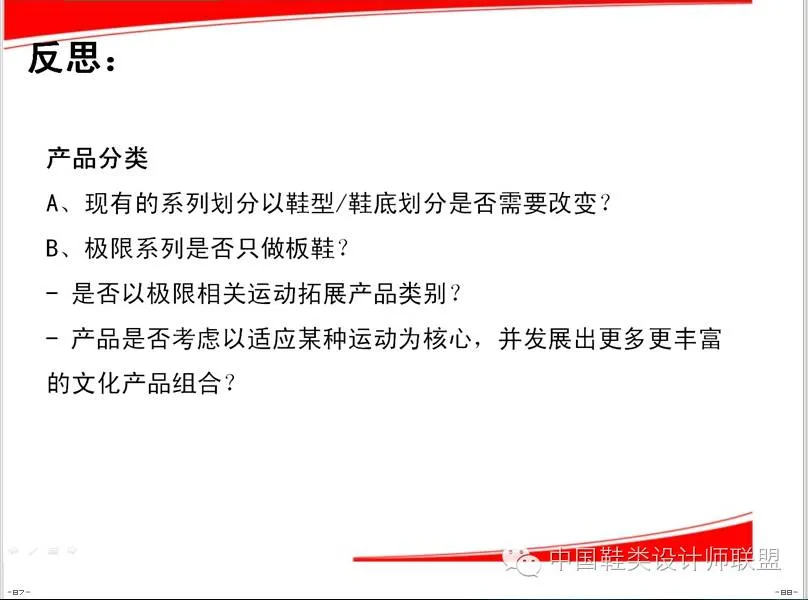 反思：

产品分类

A、现有的系列划分以鞋型/鞋底划分是否需要改变？

B、极限系列是否只做板鞋？

- 是否以极限相关运动拓展产品类别？

- 产品是否考虑以适应某种运动为核心，并发展出更多更丰富的文化产品组合？

中国鞋类设计师联盟

-87-

-88-